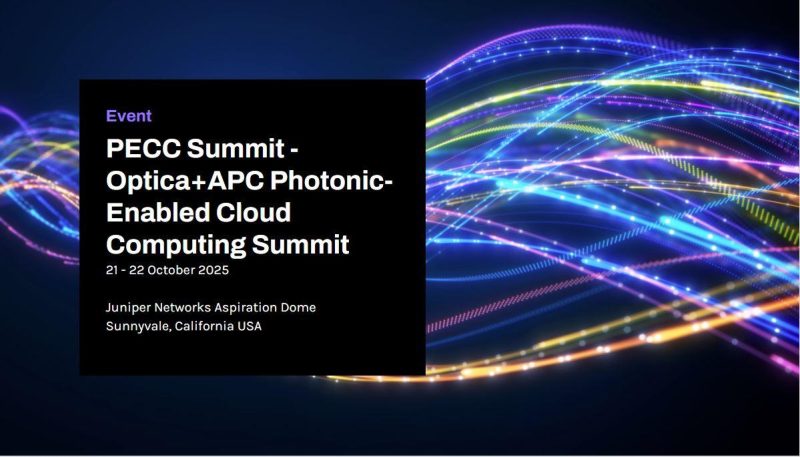 Event

PECC Summit - Optica+APC Photonic-Enabled Cloud Computing Summit

21 - 22 October 2025

Juniper Networks Aspiration Dome
Sunnyvale, California USA